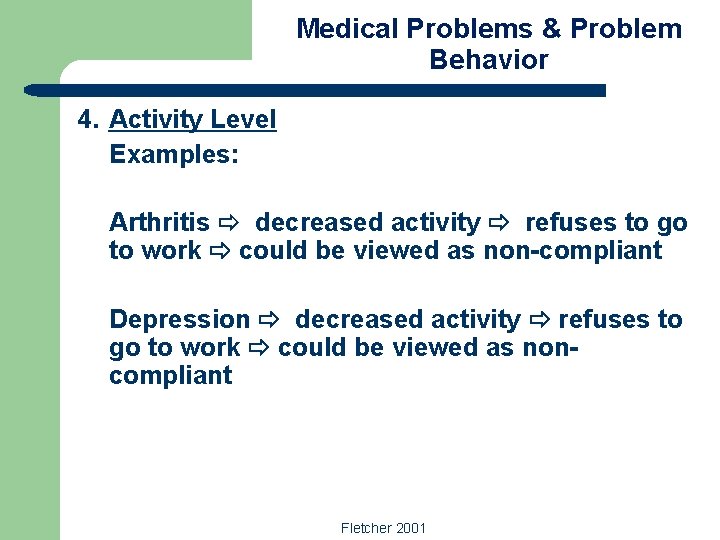 Medical Problems & Problem Behavior

4. Activity Level
Examples:

Arthritis ⇨ decreased activity ⇨ refuses to go to work ⇨ could be viewed as non-compliant

Depression ⇨ decreased activity ⇨ refuses to go to work ⇨ could be viewed as non-compliant

Fletcher 2001